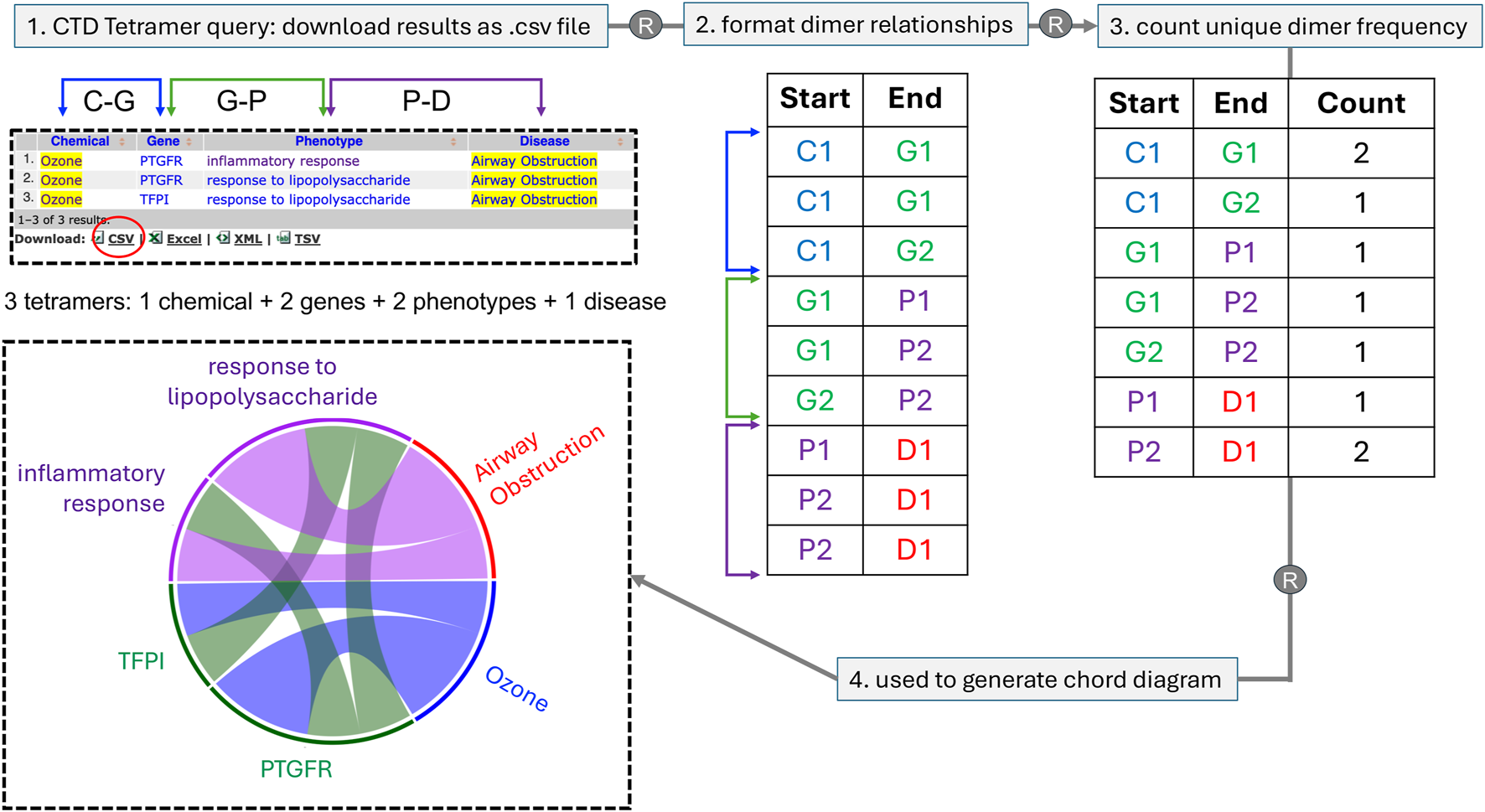 1. CTD Tetramer query: download results as .csv file

R

2. format dimer relationships

R

3. count unique dimer frequency

C-G G-P P-D

| | Chemical | Gene | Phenotype | Disease |
|---|---|---|---|---|
| 1. | Ozone | PTGFR | inflammatory response | Airway Obstruction |
| 2. | Ozone | PTGFR | response to lipopolysaccharide | Airway Obstruction |
| 3. | Ozone | TFPI | response to lipopolysaccharide | Airway Obstruction |

1–3 of 3 results.

Download: CSV | Excel | XML | TSV

3 tetramers: 1 chemical + 2 genes + 2 phenotypes + 1 disease

response to lipopolysaccharide

inflammatory response

Airway Obstruction

TFPI

Ozone

PTGFR

| Start | End |
|---|---|
| C1 | G1 |
| C1 | G1 |
| C1 | G2 |
| G1 | P1 |
| G1 | P2 |
| G2 | P2 |
| P1 | D1 |
| P2 | D1 |
| P2 | D1 |

| Start | End | Count |
|---|---|---|
| C1 | G1 | 2 |
| C1 | G2 | 1 |
| G1 | P1 | 1 |
| G1 | P2 | 1 |
| G2 | P2 | 1 |
| P1 | D1 | 1 |
| P2 | D1 | 2 |

R

4. used to generate chord diagram